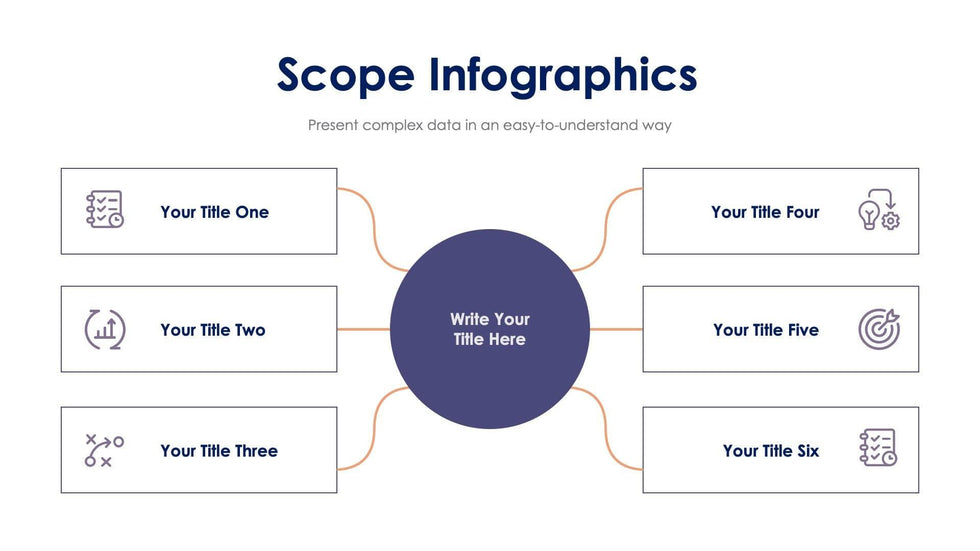 Scope Infographics

Present complex data in an easy-to-understand way

Your Title One

Your Title Two

Your Title Three

Write Your Title Here

Your Title Four

Your Title Five

Your Title Six